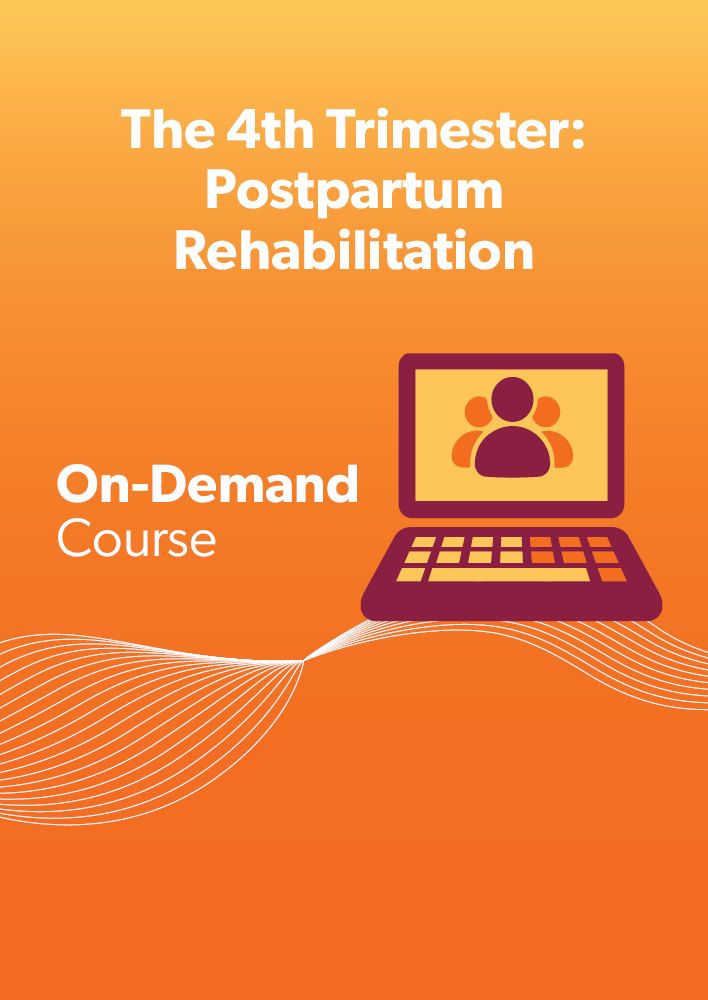 The 4th Trimester: Postpartum Rehabilitation

On-Demand
Course